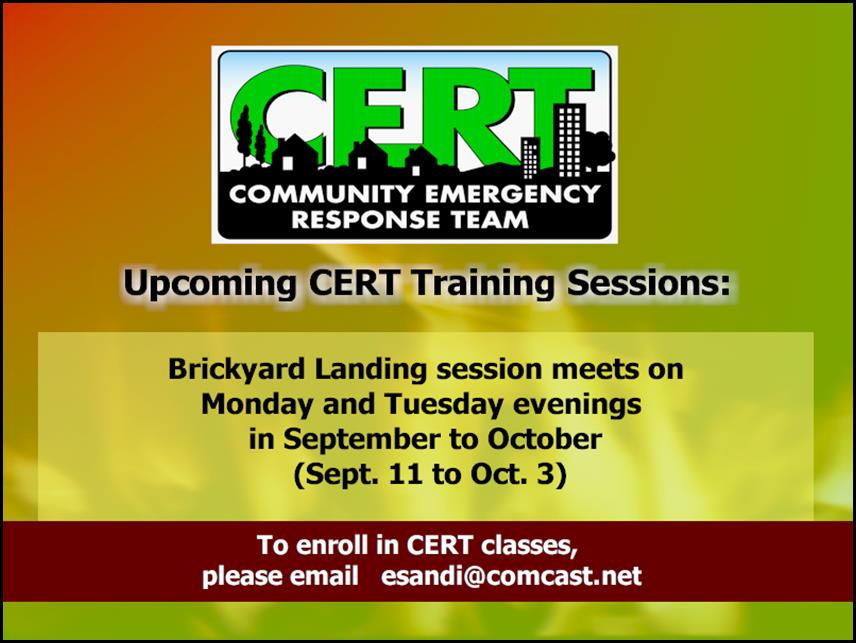 CERT
COMMUNITY EMERGENCY RESPONSE TEAM

Upcoming CERT Training Sessions:

Brickyard Landing session meets on Monday and Tuesday evenings in September to October (Sept. 11 to Oct. 3)

To enroll in CERT classes, please email esandi@comcast.net